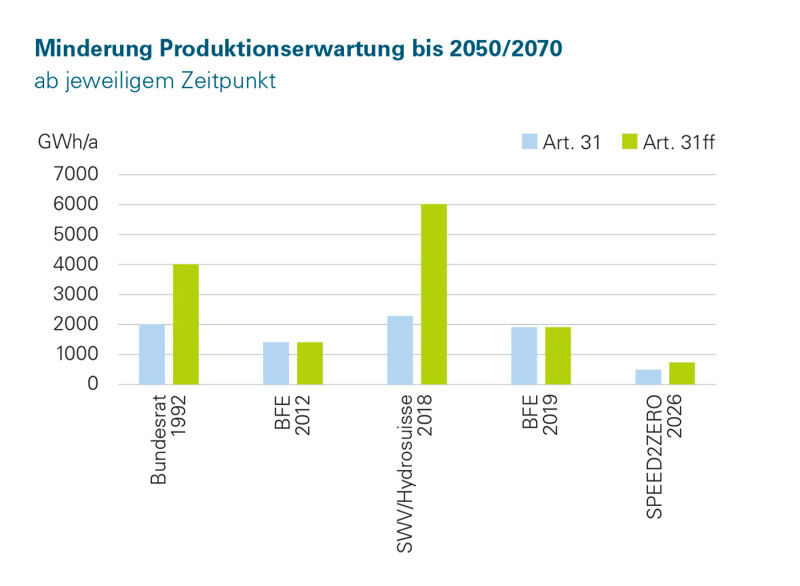 Minderung Produktionserwartung bis 2050/2070
ab jeweiligem Zeitpunkt

GWh/a

Art. 31 Art. 31ff

7000
6000
5000
4000
3000
2000
1000
0

Bundesrat 1992

BFE 2012

SWV/Hydrosuisse 2018

BFE 2019

SPEED2ZERO 2026